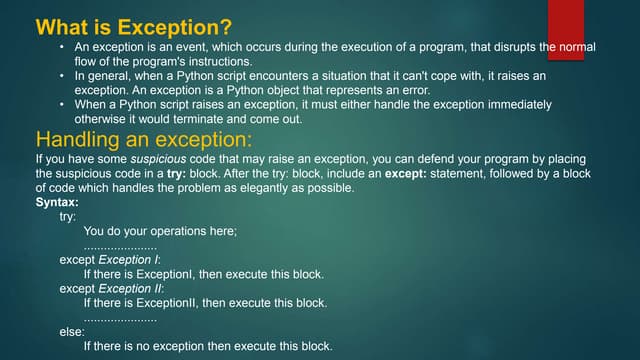 What is Exception?

• An exception is an event, which occurs during the execution of a program, that disrupts the normal flow of the program's instructions.
• In general, when a Python script encounters a situation that it can't cope with, it raises an exception. An exception is a Python object that represents an error.
• When a Python script raises an exception, it must either handle the exception immediately otherwise it would terminate and come out.

Handling an exception:

If you have some suspicious code that may raise an exception, you can defend your program by placing the suspicious code in a try: block. After the try: block, include an except: statement, followed by a block of code which handles the problem as elegantly as possible.

Syntax:

try:
You do your operations here;
......................
except Exception I:
If there is ExceptionI, then execute this block.
except Exception II:
If there is ExceptionII, then execute this block.
......................
else:
If there is no exception then execute this block.